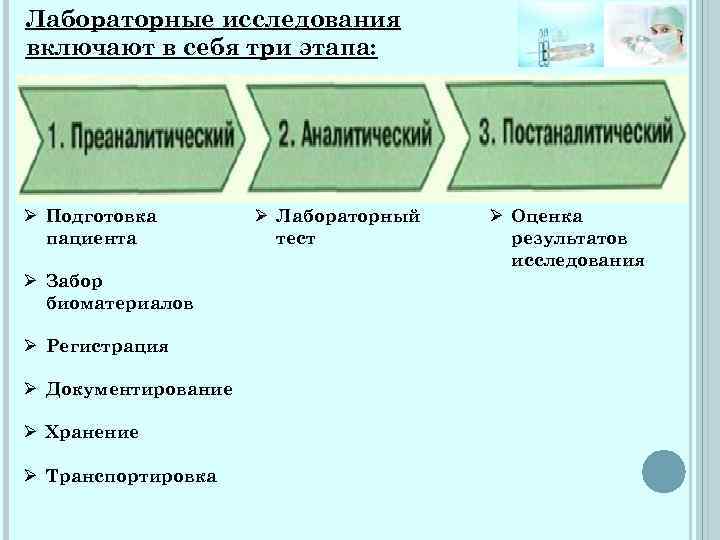 Лабораторные исследования включают в себя три этапа:

1. Преаналитический

2. Аналитический

3. Постаналитический

➢ Подготовка пациента

➢ Забор биоматериалов

➢ Регистрация

➢ Документирование

➢ Хранение

➢ Транспортировка

➢ Лабораторный тест

➢ Оценка результатов исследования